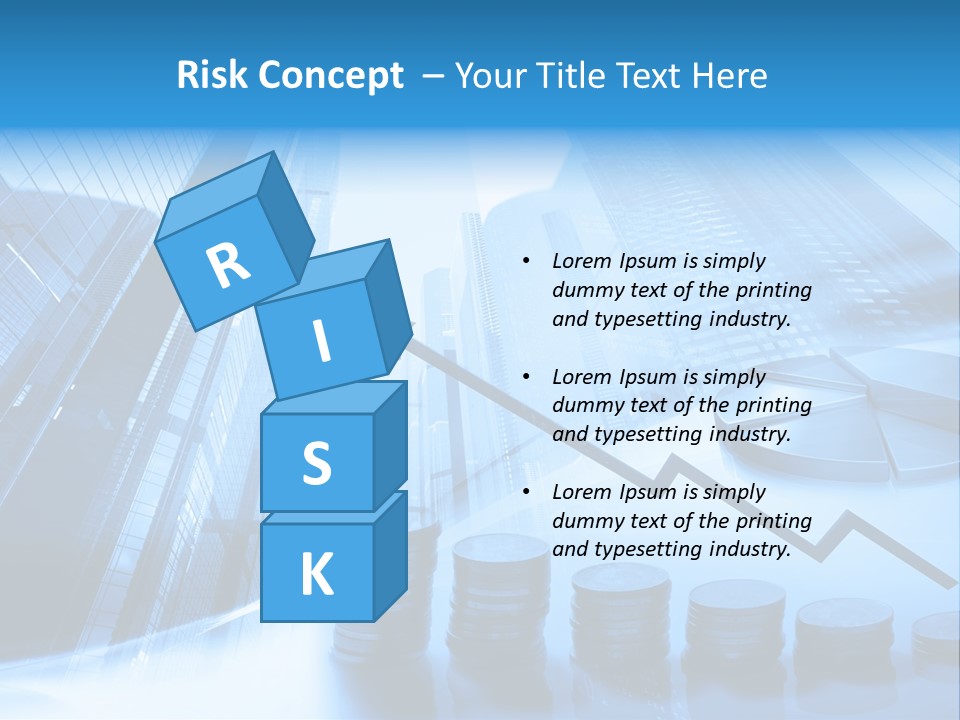 Risk Concept – Your Title Text Here

R
I
S
K

• Lorem Ipsum is simply dummy text of the printing and typesetting industry.

• Lorem Ipsum is simply dummy text of the printing and typesetting industry.

• Lorem Ipsum is simply dummy text of the printing and typesetting industry.